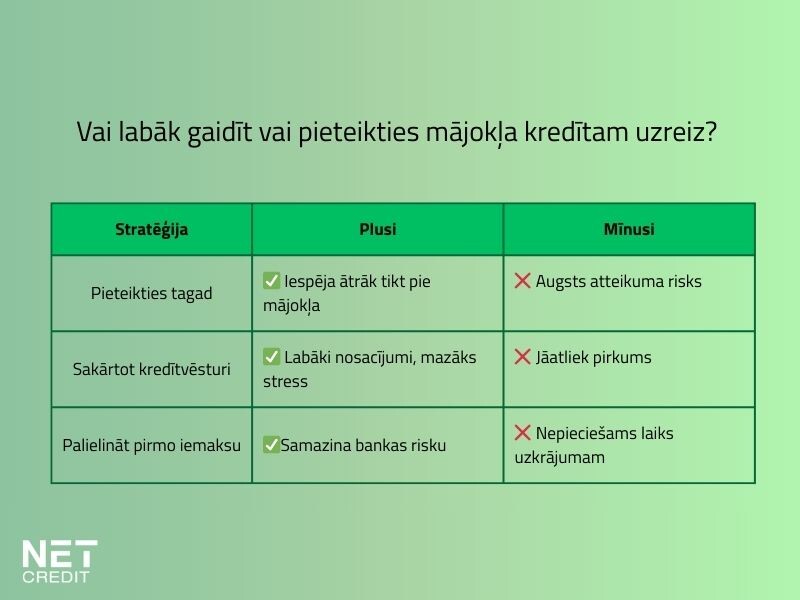 Vai labāk gaidīt vai pieteikties mājokļa kredītam uzreiz?

| Stratēģija | Plusi | Mīnusi |
|---|---|---|
| Pieteikties tagad | ✅ Iespēja ātrāk tikt pie mājokļa | ❌ Augsts atteikuma risks |
| Sakārtot kredītvēsturi | ✅ Labāki nosacījumi, mazāks stress | ❌ Jāatliek pirkums |
| Palielināt pirmo iemaksu | ✅Samazina bankas risku | ❌ Nepieciešams laiks uzkrājumam |

NET CREDIT